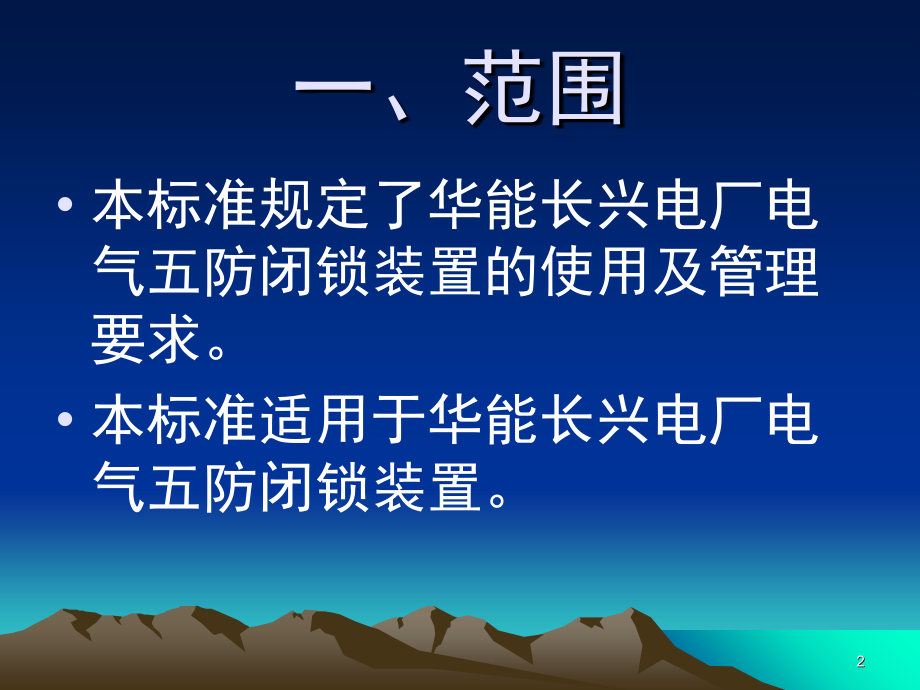 一、范围

• 本标准规定了华能长兴电厂电气五防闭锁装置的使用及管理要求。

• 本标准适用于华能长兴电厂电气五防闭锁装置。

2